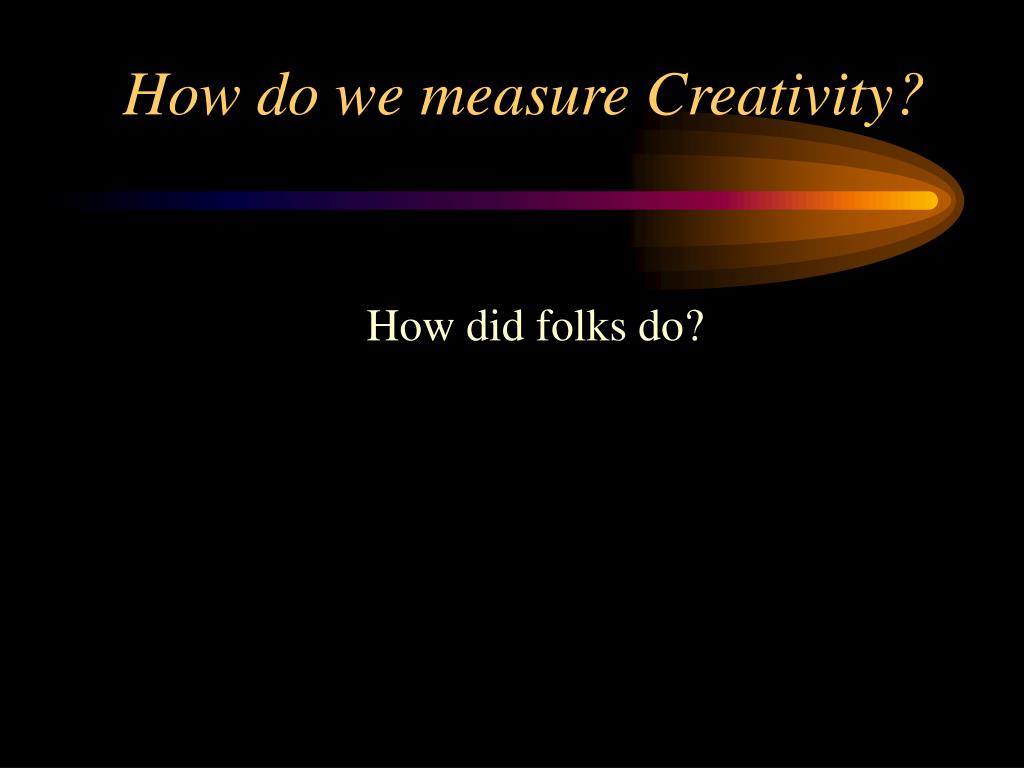 How do we measure Creativity?

How did folks do?